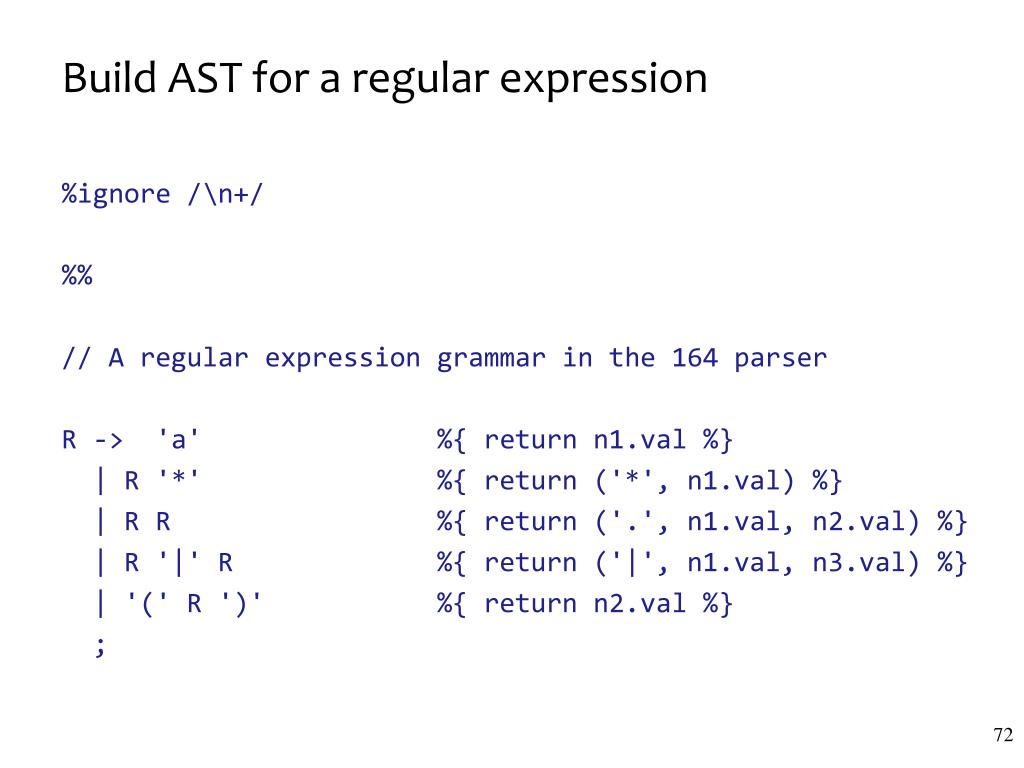 Build AST for a regular expression

%ignore /\n+/

%%

// A regular expression grammar in the 164 parser

R ->  'a'               %{ return n1.val %}
  | R '*'               %{ return ('*', n1.val) %}
  | R R                 %{ return ('.', n1.val, n2.val) %}
  | R '|' R             %{ return ('|', n1.val, n3.val) %}
  | '(' R ')'           %{ return n2.val %}
  ;

72